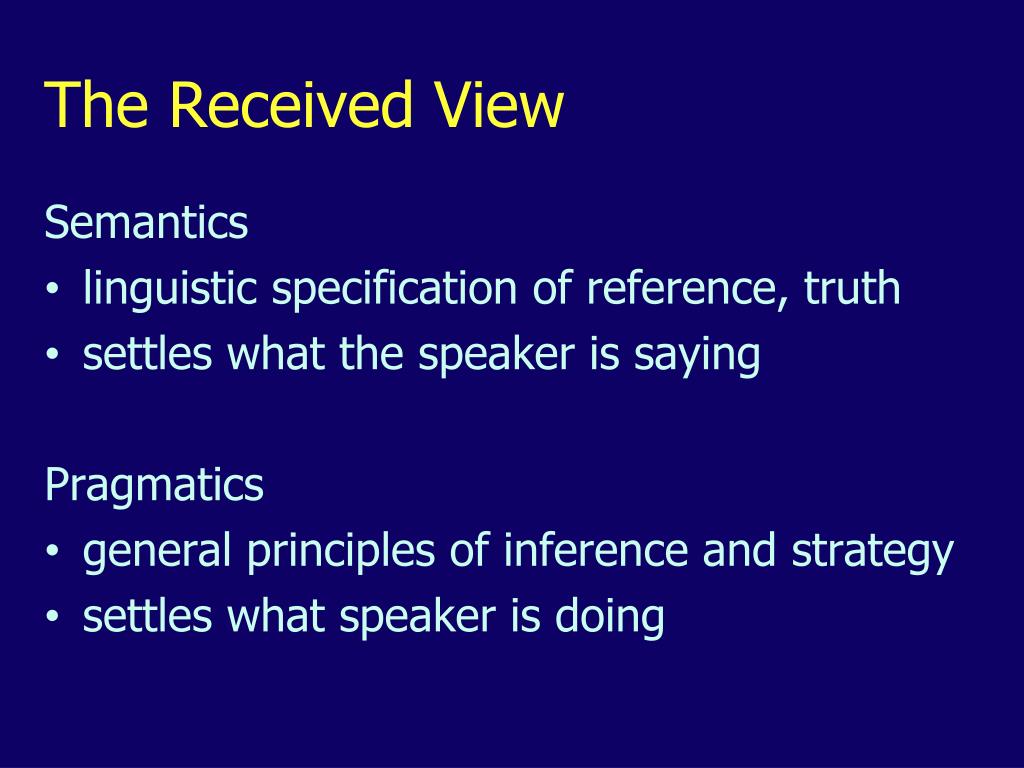 The Received View

Semantics
• linguistic specification of reference, truth
• settles what the speaker is saying

Pragmatics
• general principles of inference and strategy
• settles what speaker is doing